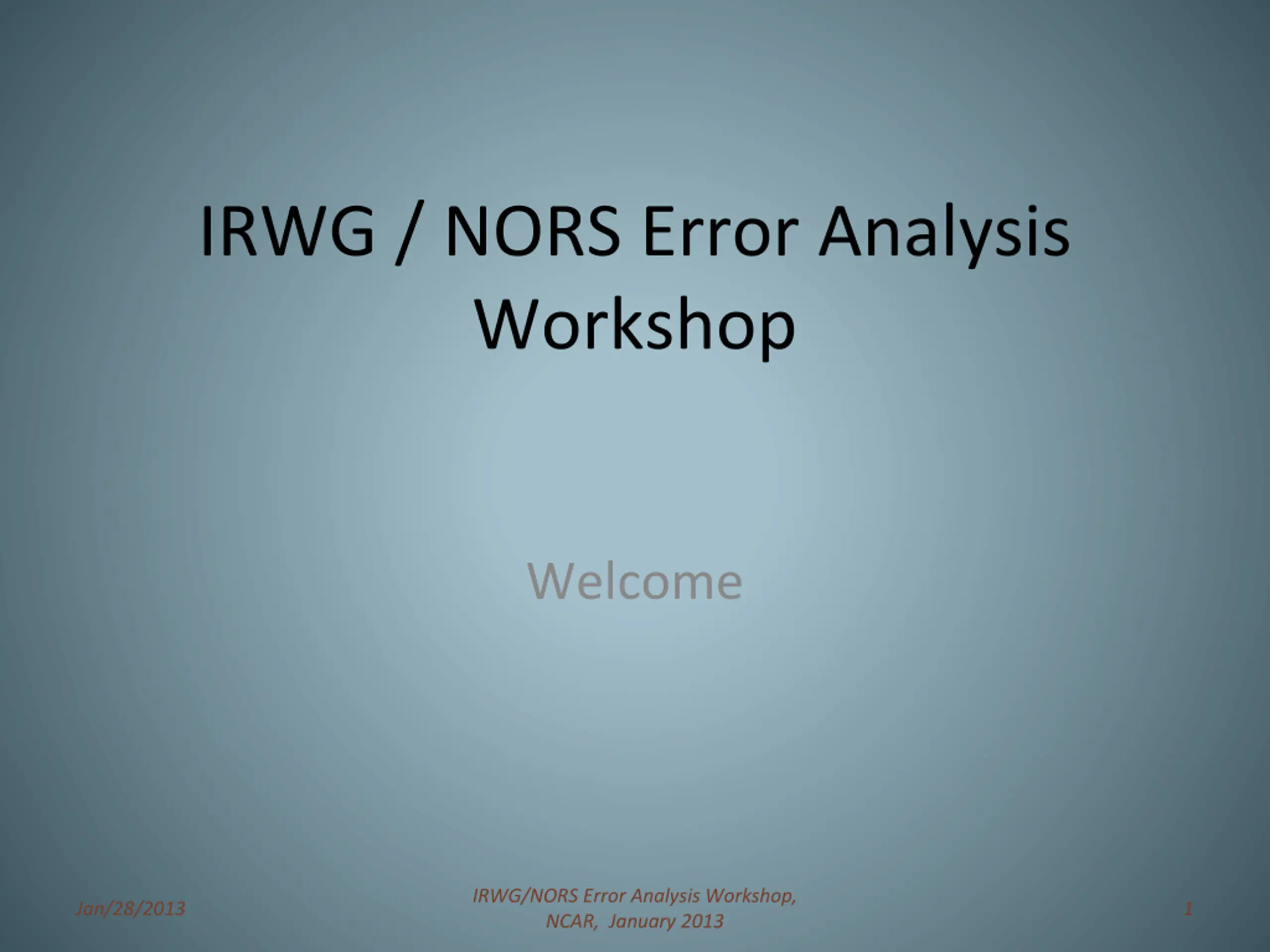 IRWG / NORS Error Analysis Workshop

Welcome

Jan/28/2013

IRWG/NORS Error Analysis Workshop, NCAR, January 2013

1